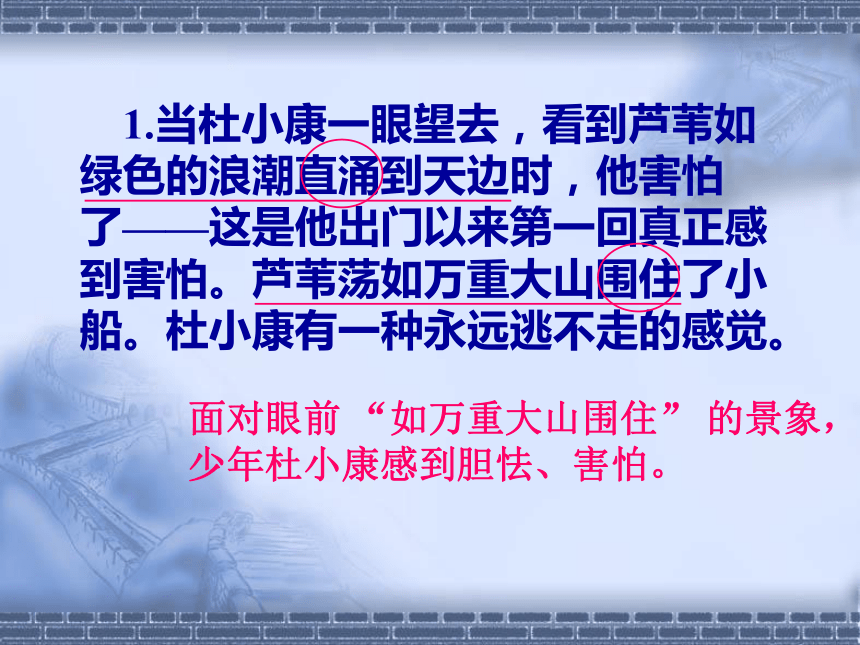 1.当杜小康一眼望去，看到芦苇如绿色的浪潮直涌到天边时，他害怕了——这是他出门以来第一回真正感到害怕。芦苇荡如万重大山围住了小船。杜小康有一种永远逃不走的感觉。

面对眼前“如万重大山围住”的景象，少年杜小康感到胆怯、害怕。